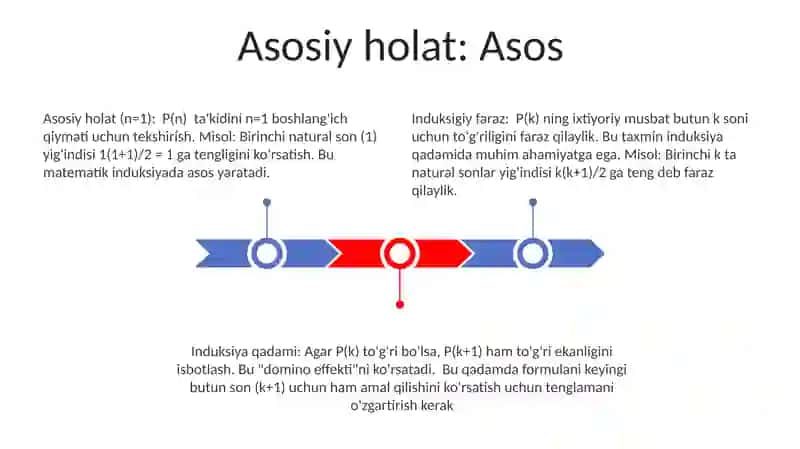 Asosiy holat: Asos

Asosiy holat (n=1): P(n) ta'kidini n=1 boshlang'ich qiymati uchun tekshirish. Misol: Birinchi natural son (1) yig'indisi 1(1+1)/2 = 1 ga tengligini ko'rsatish. Bu matematik induksiyada asos yaratadi.

Induksigiy faraz: P(k) ning ixtiyoriy musbat butun k soni uchun to'g'riligini faraz qilaylik. Bu taxmin induksiya qadamida muhim ahamiyatga ega. Misol: Birinchi k ta natural sonlar yig'indisi k(k+1)/2 ga teng deb faraz qilaylik.

Induksiya qadami: Agar P(k) to'g'ri bo'lsa, P(k+1) ham to'g'ri ekanligini isbotlash. Bu "domino effekti"ni ko'rsatadi. Bu qadamda formulani keyingi butun son (k+1) uchun ham amal qilishini ko'rsatish uchun tenglamani o'zgartirish kerak